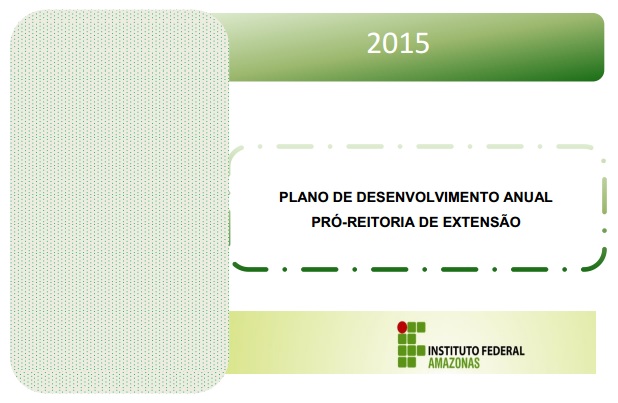 2015

PLANO DE DESENVOLVIMENTO ANUAL
PRÓ-REITORIA DE EXTENSÃO

INSTITUTO FEDERAL
AMAZONAS